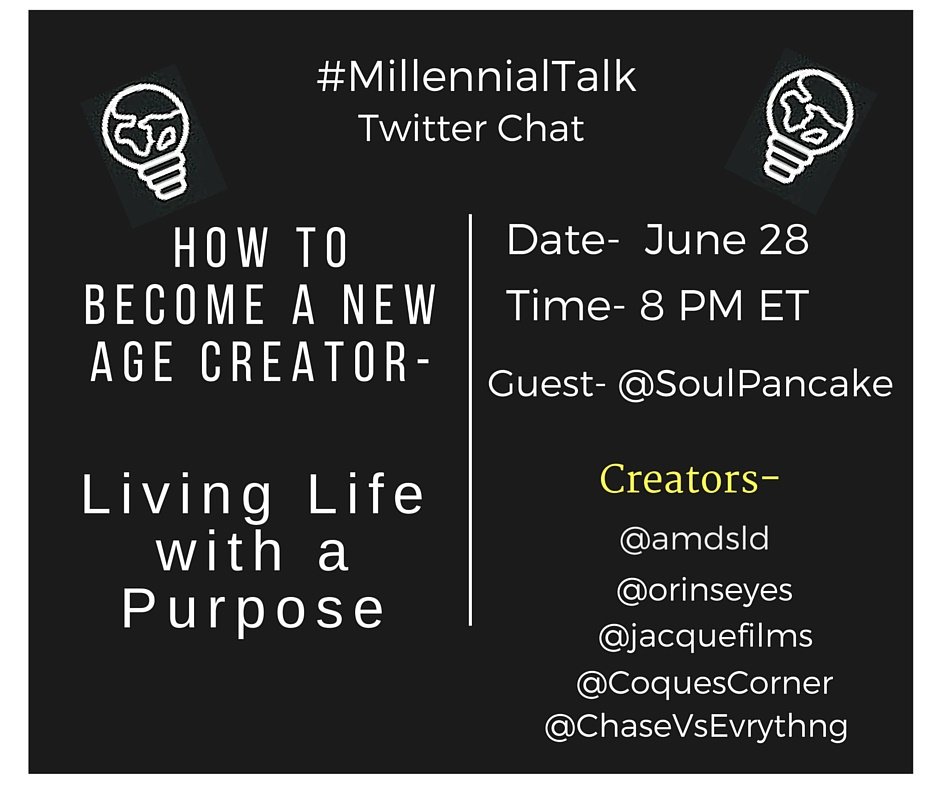 #MillennialTalk
Twitter Chat

HOW TO BECOME A NEW AGE CREATOR-

Living Life with a Purpose

Date- June 28
Time- 8 PM ET
Guest- @SoulPancake

Creators-
@amdsld
@orinseyes
@jacquefilms
@CoquesCorner
@ChaseVsEvrythng